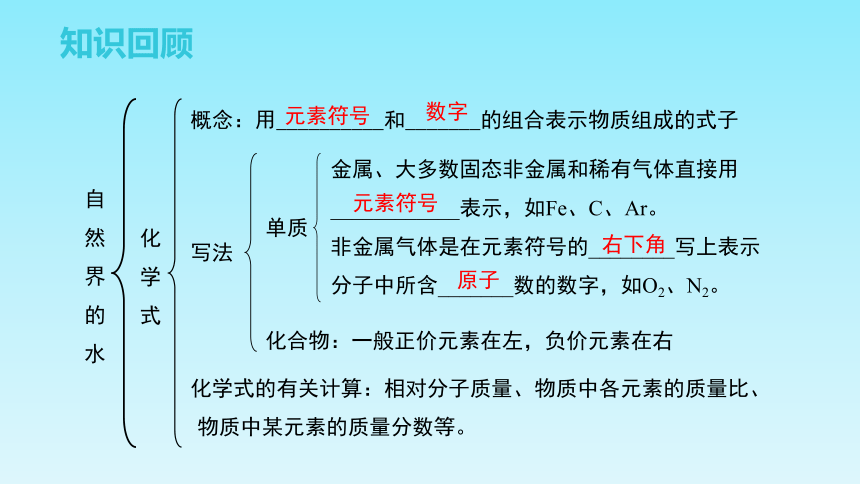 知识回顾

自然界的水

化学式

概念：用元素符号和数字的组合表示物质组成的式子

写法

单质

金属、大多数固态非金属和稀有气体直接用元素符号表示，如Fe、C、Ar。

非金属气体是在元素符号的右下角写上表示分子中所含原子数的数字，如$O_2$、$N_2$。

化合物：一般正价元素在左，负价元素在右

化学式的有关计算：相对分子质量、物质中各元素的质量比、物质中某元素的质量分数等。